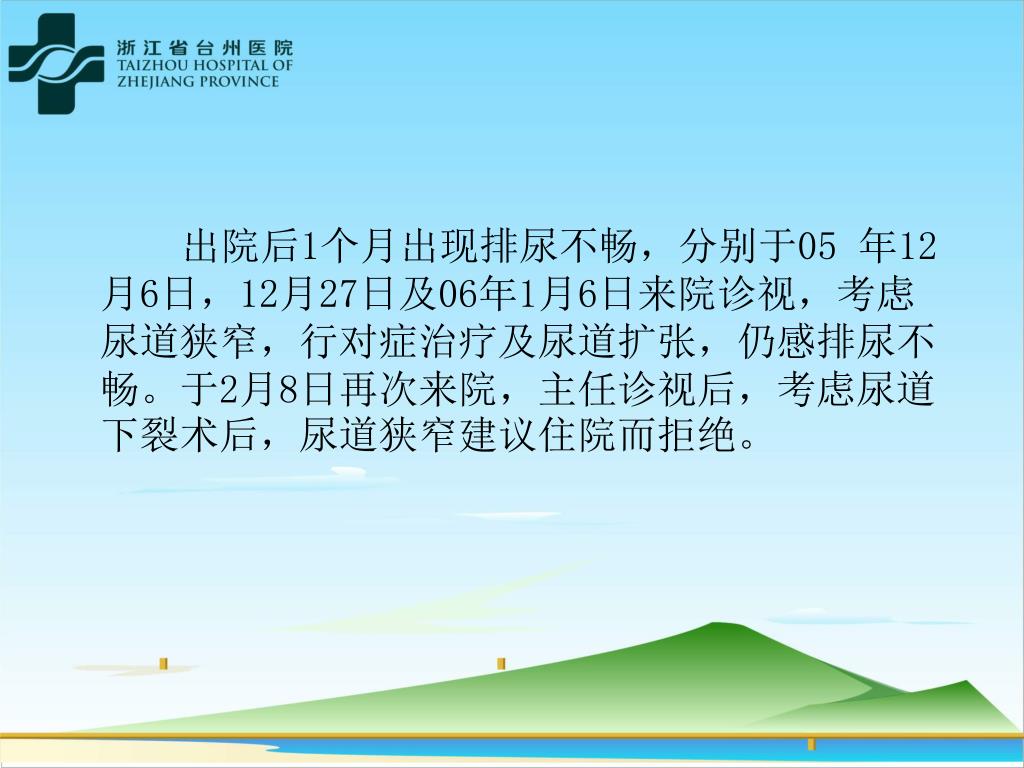 浙江省台州医院
TAIZHOU HOSPITAL OF
ZHEJIANG PROVINCE

出院后1个月出现排尿不畅，分别于05 年12月6日，12月27日及06年1月6日来院诊视，考虑尿道狭窄，行对症治疗及尿道扩张，仍感排尿不畅。于2月8日再次来院，主任诊视后，考虑尿道下裂术后，尿道狭窄建议住院而拒绝。